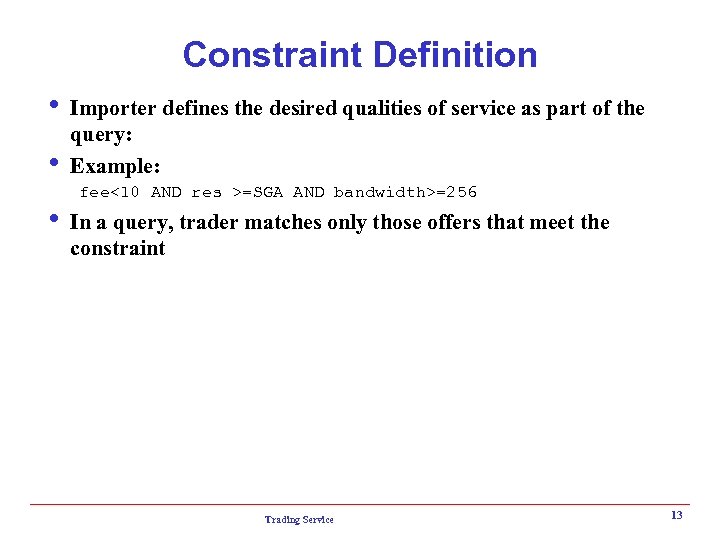 Constraint Definition

• Importer defines the desired qualities of service as part of the query:

• Example:

fee<10 AND res >=SGA AND bandwidth>=256

• In a query, trader matches only those offers that meet the constraint

Trading Service

13